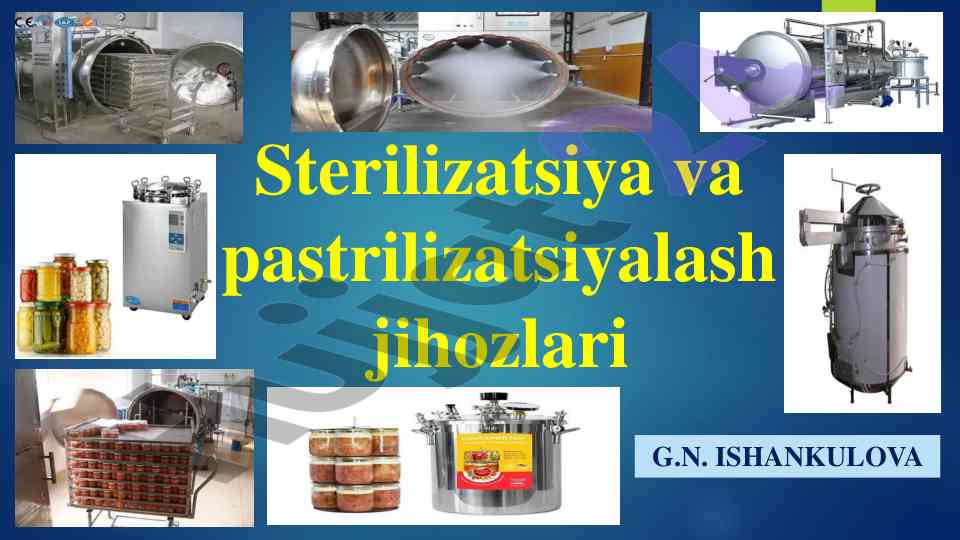 Sterilizatsiya va pastrilizatsiyalash jihozlari

G.N. ISHANKULOVA